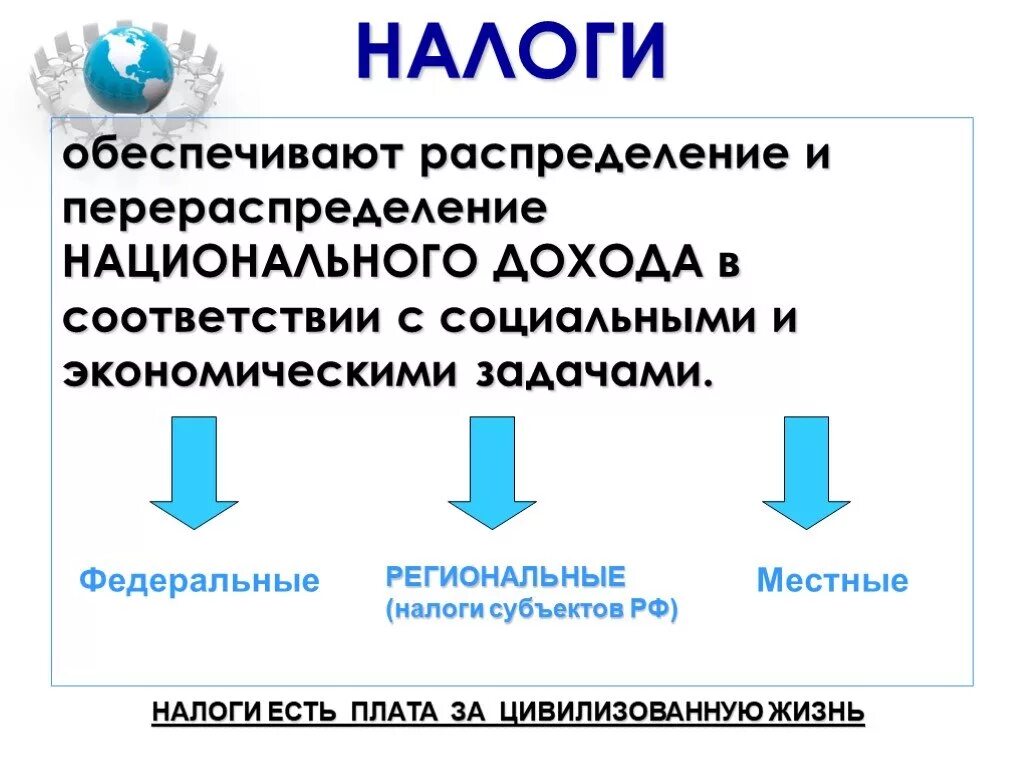 НАЛОГИ

обеспечивают распределение и перераспределение НАЦИОНАЛЬНОГО ДОХОДА в соответствии с социальными и экономическими задачами.

Федеральные

РЕГИОНАЛЬНЫЕ
(налоги субъектов РФ)

Местные

НАЛОГИ ЕСТЬ ПЛАТА ЗА ЦИВИЛИЗОВАННУЮ ЖИЗНЬ